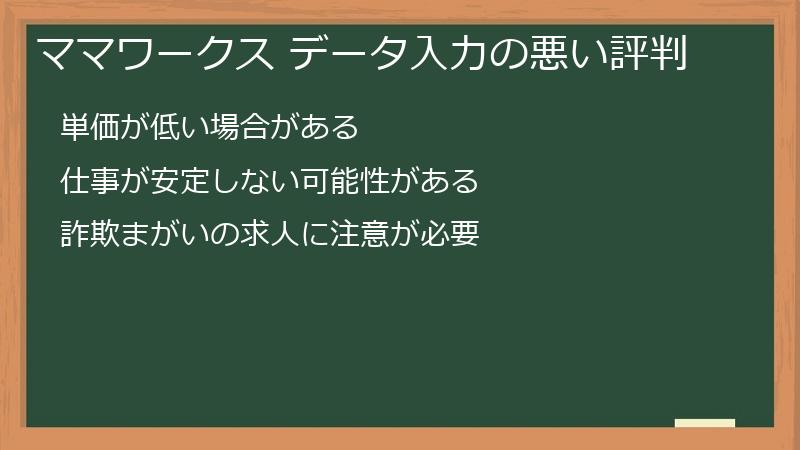 ママワークス データ入力の悪い評判

単価が低い場合がある

仕事が安定しない可能性がある

詐欺まがいの求人に注意が必要